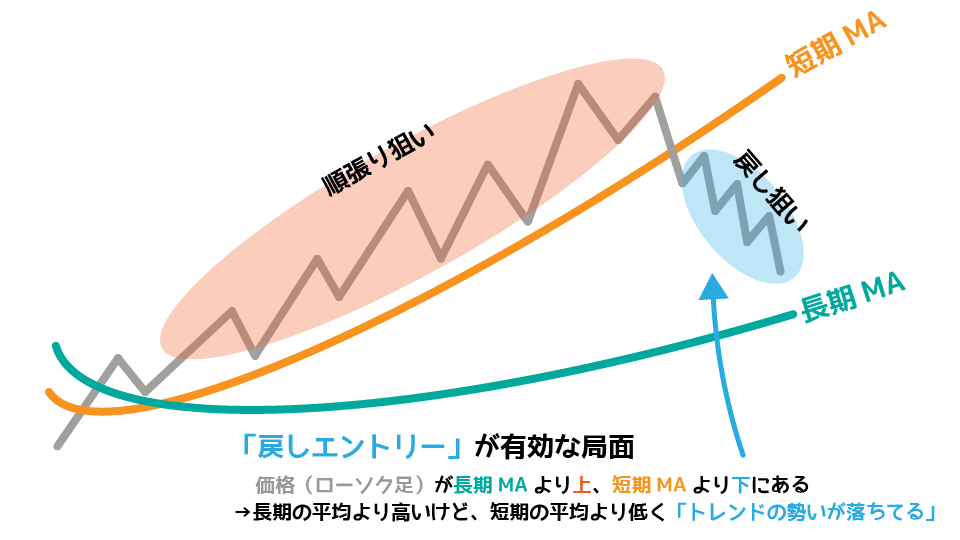 短期 MA

順張り狙い

戻し狙い

長期 MA

「戻しエントリー」が有効な局面

価格（ローソク足）が長期 MA より上、短期 MA より下にある
→長期の平均より高いけど、短期の平均より低く「トレンドの勢いが落ちてる」